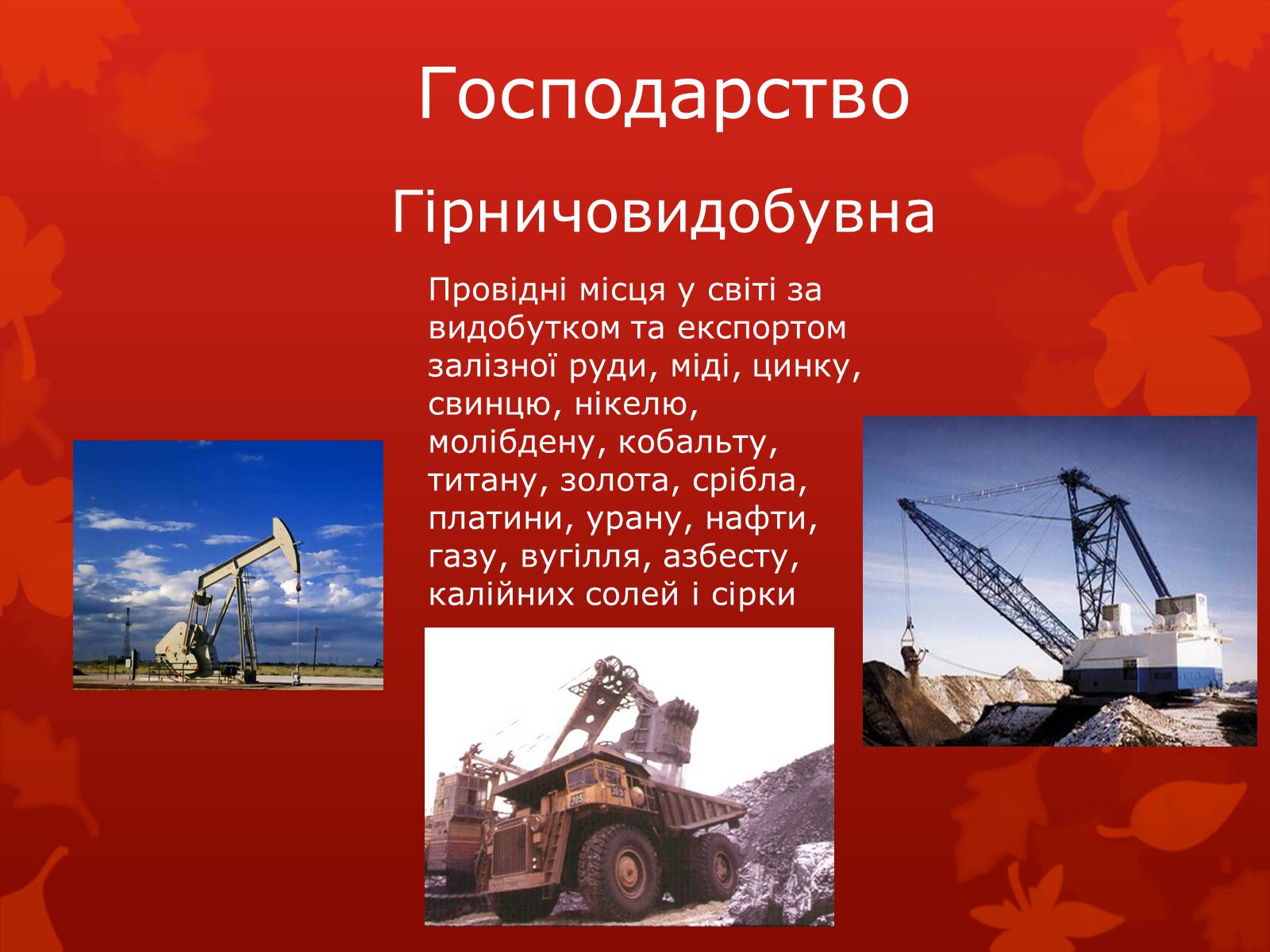 Господарство

Гірничовидобувна

Провідні місця у світі за видобутком та експортом залізної руди, міді, цинку, свинцю, нікелю, молібдену, кобальту, титану, золота, срібла, платини, урану, нафти, газу, вугілля, азбесту, калійних солей і сірки